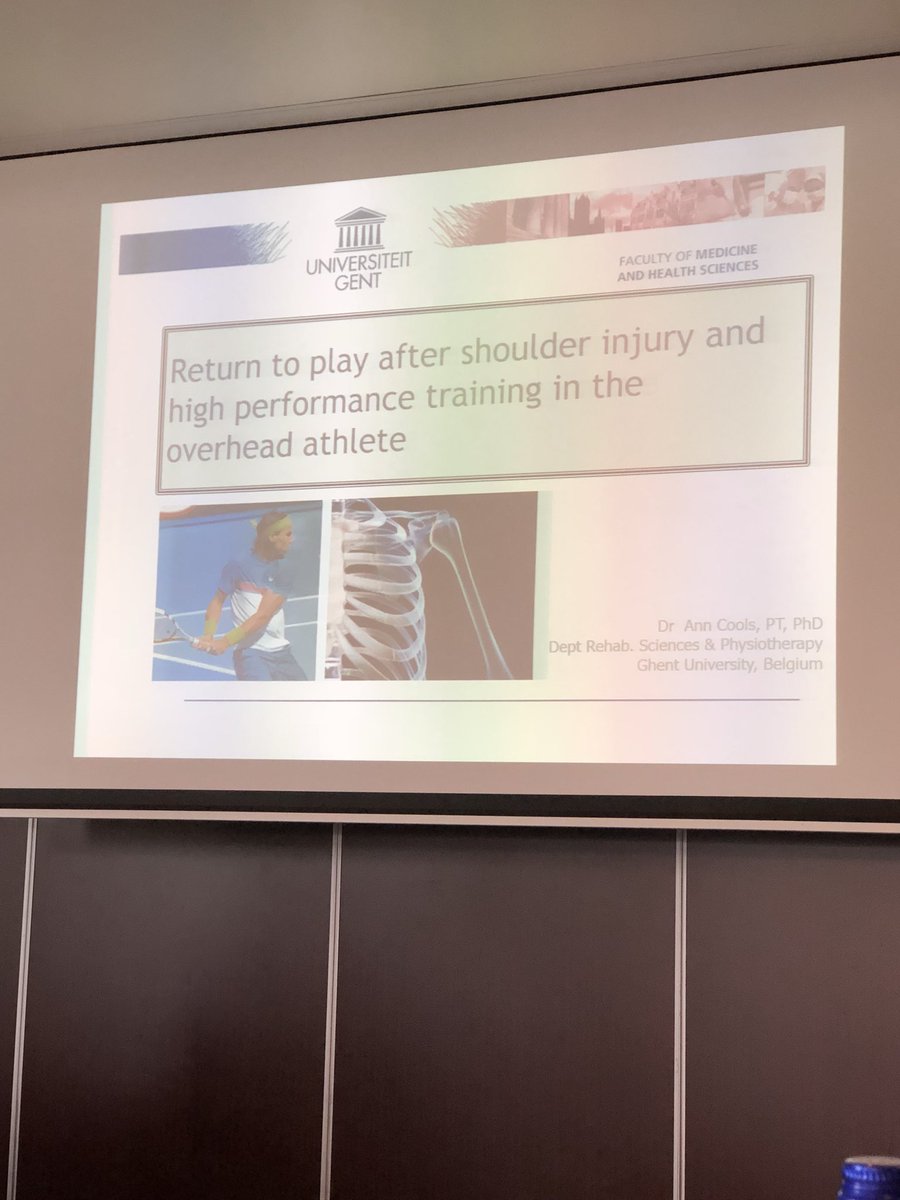 UNIVERSITEIT GENT

FACULTY OF MEDICINE AND HEALTH SCIENCES

Return to play after shoulder injury and high performance training in the overhead athlete

Dr Ann Cools, PT, PhD
Dept Rehab. Sciences & Physiotherapy
Ghent University, Belgium